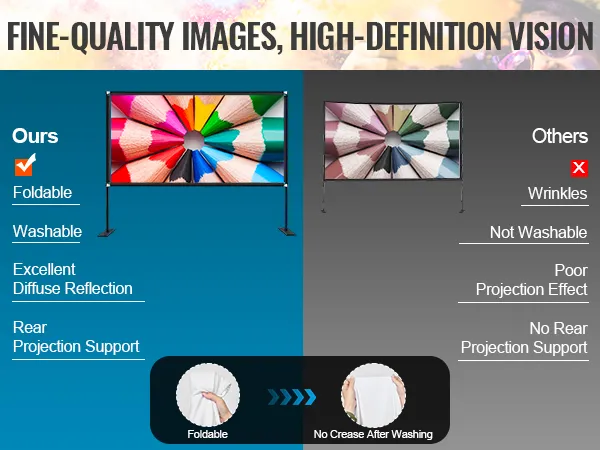 FINE-QUALITY IMAGES, HIGH-DEFINITION VISION

Ours

Foldable

Washable

Excellent Diffuse Reflection

Rear Projection Support

Others

Wrinkles

Not Washable

Poor Projection Effect

No Rear Projection Support

Foldable

No Crease After Washing